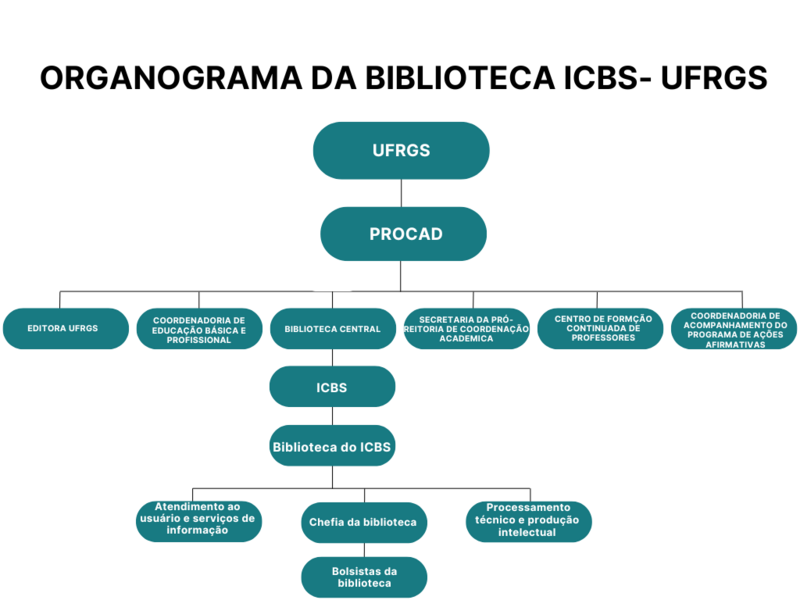 ORGANOGRAMA DA BIBLIOTECA ICBS- UFRGS

UFRGS

PROCAD

EDITORA UFRGS

COORDENADORIA DE EDUCAÇÃO BÁSICA E PROFISSIONAL

BIBLIOTECA CENTRAL

SECRETARIA DA PRÓ-REITORIA DE COORDENAÇÃO ACADEMICA

CENTRO DE FORMÇÃO CONTINUADA DE PROFESSORES

COORDENADORIA DE ACOMPANHAMENTO DO PROGRAMA DE AÇÕES AFIRMATIVAS

ICBS

Biblioteca do ICBS

Atendimento ao usuário e serviços de informação

Chefia da biblioteca

Processamento técnico e produção intelectual

Bolsistas da biblioteca